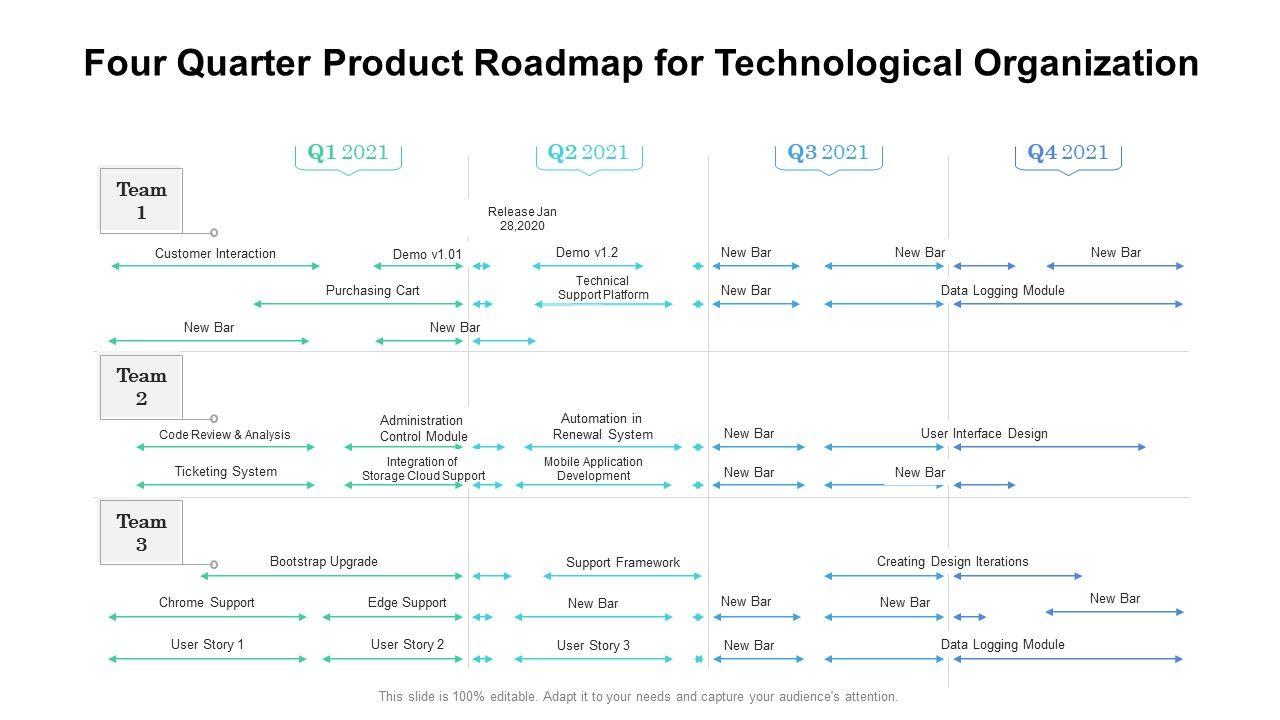 Four Quarter Product Roadmap for Technological Organization

Q1 2021
Q2 2021
Q3 2021
Q4 2021

Team 1

Release Jan 28,2020

Customer Interaction
Demo v1.01
Demo v1.2
New Bar
New Bar
New Bar

Purchasing Cart
Technical Support Platform
New Bar
Data Logging Module

New Bar
New Bar

Team 2

Code Review & Analysis
Administration Control Module
Automation in Renewal System
New Bar
User Interface Design

Ticketing System
Integration of Storage Cloud Support
Mobile Application Development
New Bar
New Bar

Team 3

Bootstrap Upgrade
Support Framework
Creating Design Iterations

Chrome Support
Edge Support
New Bar
New Bar
New Bar
New Bar

User Story 1
User Story 2
User Story 3
New Bar
Data Logging Module

This slide is 100% editable. Adapt it to your needs and capture your audience's attention.